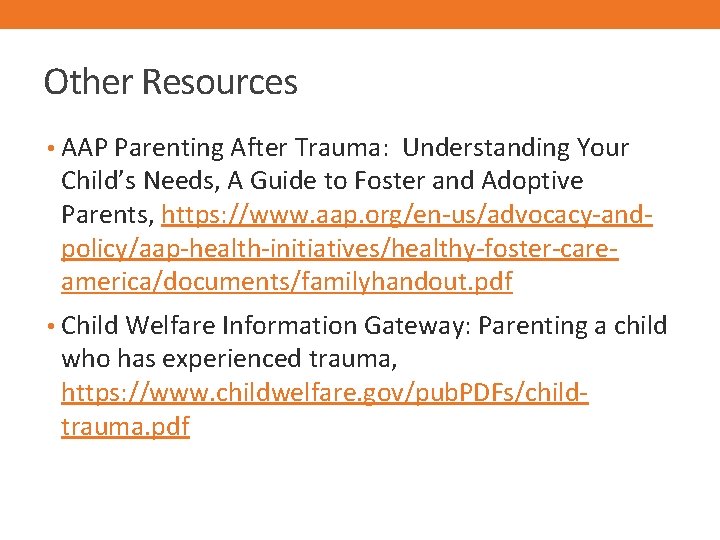 Other Resources

• AAP Parenting After Trauma: Understanding Your Child's Needs, A Guide to Foster and Adoptive Parents, https://www.aap.org/en-us/advocacy-and-policy/aap-health-initiatives/healthy-foster-care-america/documents/familyhandout.pdf

• Child Welfare Information Gateway: Parenting a child who has experienced trauma, https://www.childwelfare.gov/pubPDFs/child-trauma.pdf